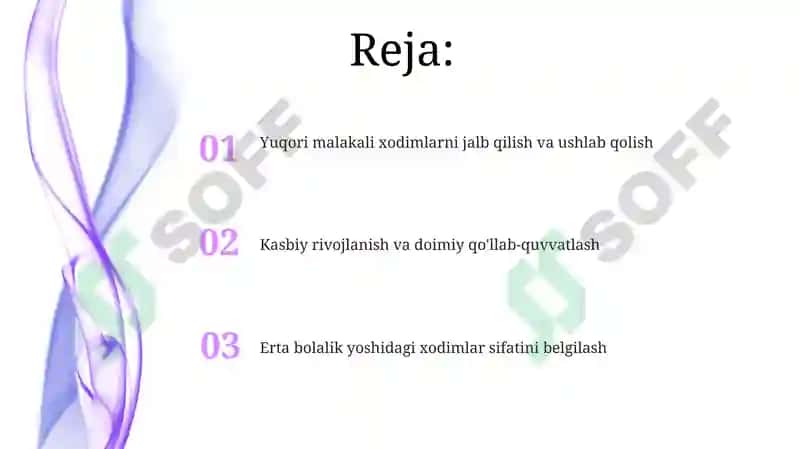 Reja:

01 Yuqori malakali xodimlarni jalb qilish va ushlab qolish

02 Kasbiy rivojlanish va doimiy qo'llab-quvvatlash

03 Erta bolalik yoshidagi xodimlar sifatini belgilash

SOFF

SOFF